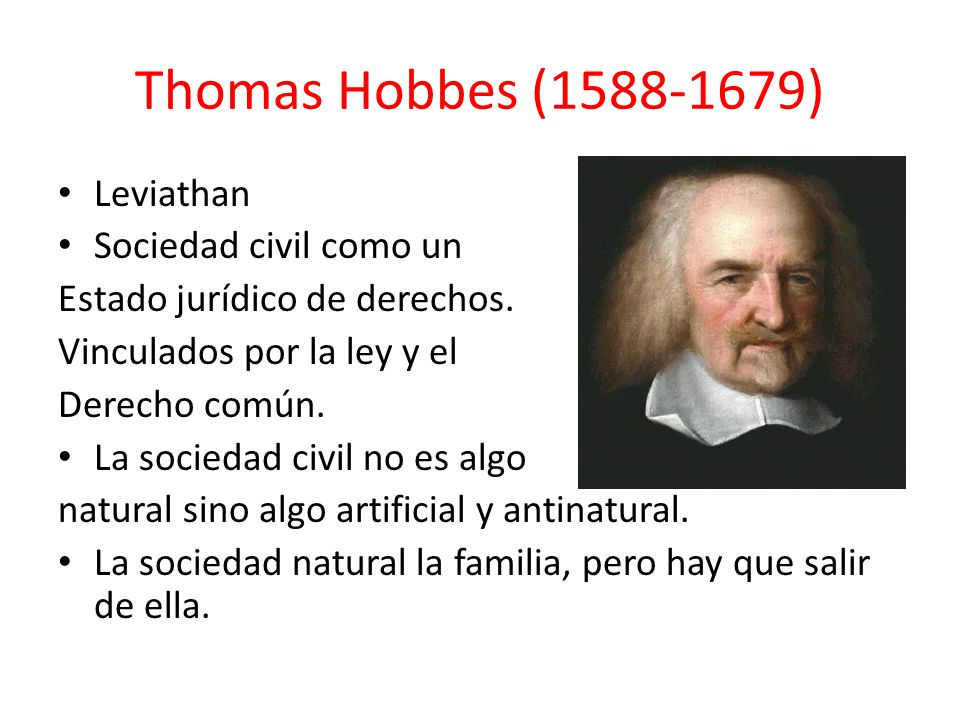 Thomas Hobbes (1588-1679)

• Leviathan
• Sociedad civil como un
Estado jurídico de derechos.
Vinculados por la ley y el
Derecho común.
• La sociedad civil no es algo
natural sino algo artificial y antinatural.
• La sociedad natural la familia, pero hay que salir de ella.